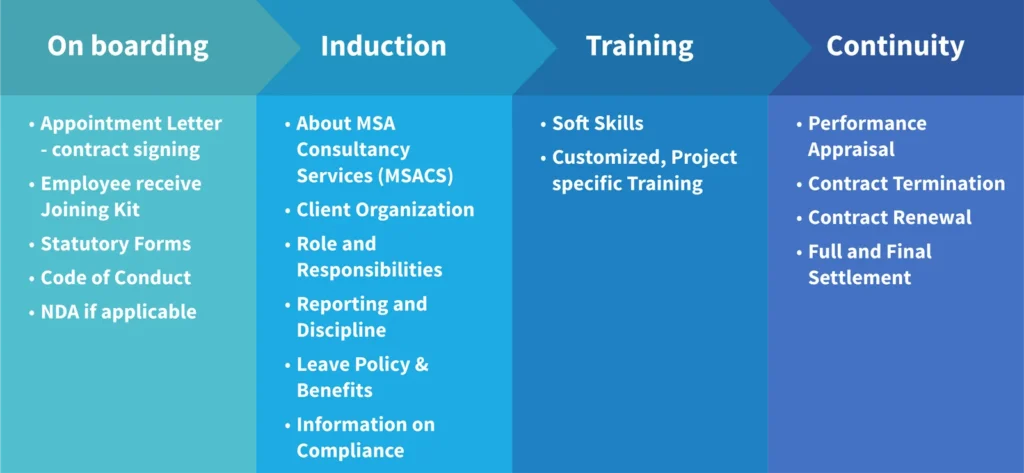 On boarding

• Appointment Letter - contract signing
• Employee receive Joining Kit
• Statutory Forms
• Code of Conduct
• NDA if applicable

Induction

• About MSA Consultancy Services (MSACS)
• Client Organization
• Role and Responsibilities
• Reporting and Discipline
• Leave Policy & Benefits
• Information on Compliance

Training

• Soft Skills
• Customized, Project specific Training

Continuity

• Performance Appraisal
• Contract Termination
• Contract Renewal
• Full and Final Settlement